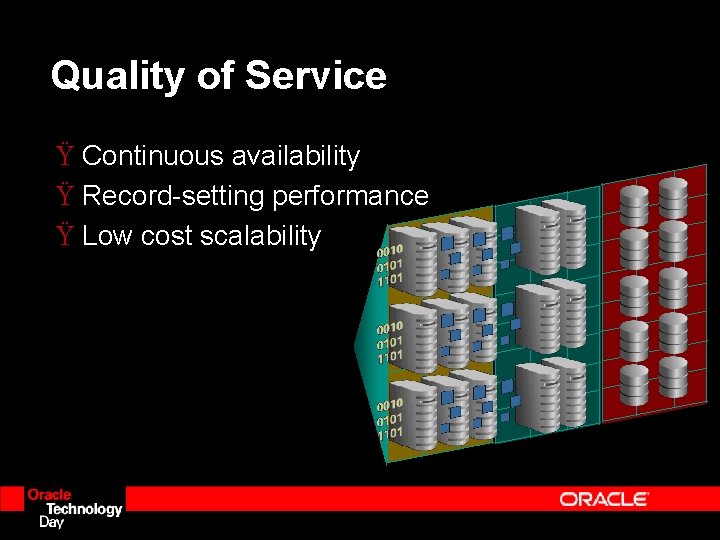 Quality of Service

Ÿ Continuous availability
Ÿ Record-setting performance
Ÿ Low cost scalability

0010
0101
1101

0010
0101
1101

0010
0101
1101

Oracle
Technology
Day

ORACLE